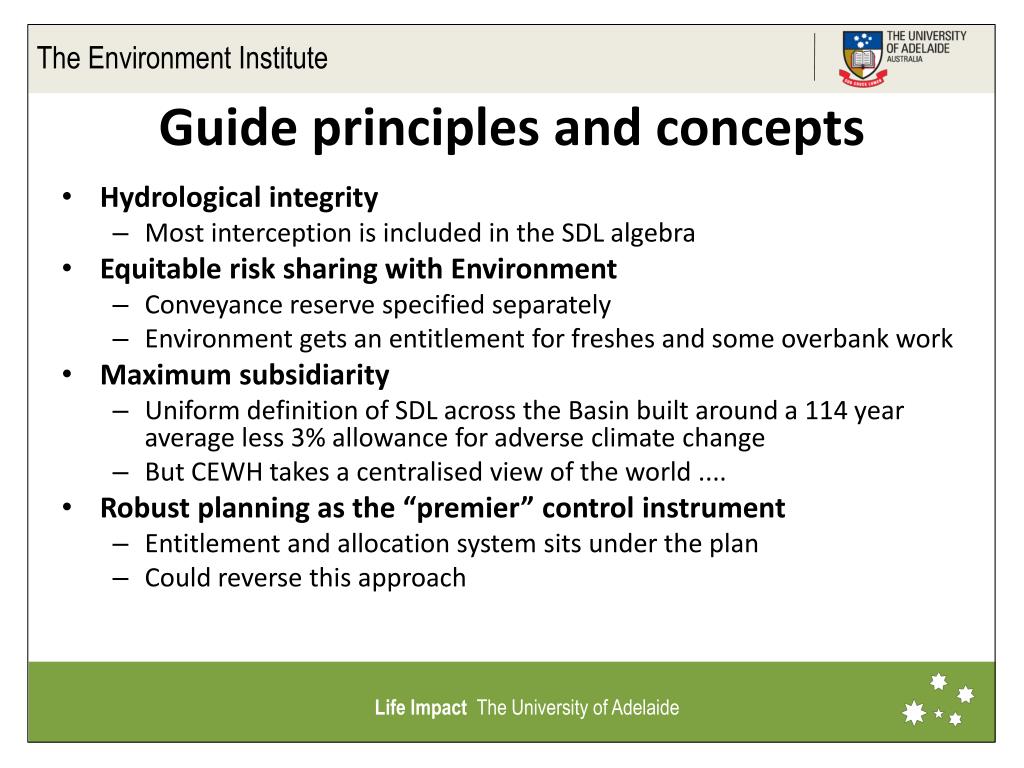 The Environment Institute

THE UNIVERSITY OF ADELAIDE AUSTRALIA

Guide principles and concepts

• Hydrological integrity
– Most interception is included in the SDL algebra
• Equitable risk sharing with Environment
– Conveyance reserve specified separately
– Environment gets an entitlement for freshes and some overbank work
• Maximum subsidiarity
– Uniform definition of SDL across the Basin built around a 114 year average less 3% allowance for adverse climate change
– But CEWH takes a centralised view of the world ....
• Robust planning as the “premier” control instrument
– Entitlement and allocation system sits under the plan
– Could reverse this approach

Life Impact The University of Adelaide